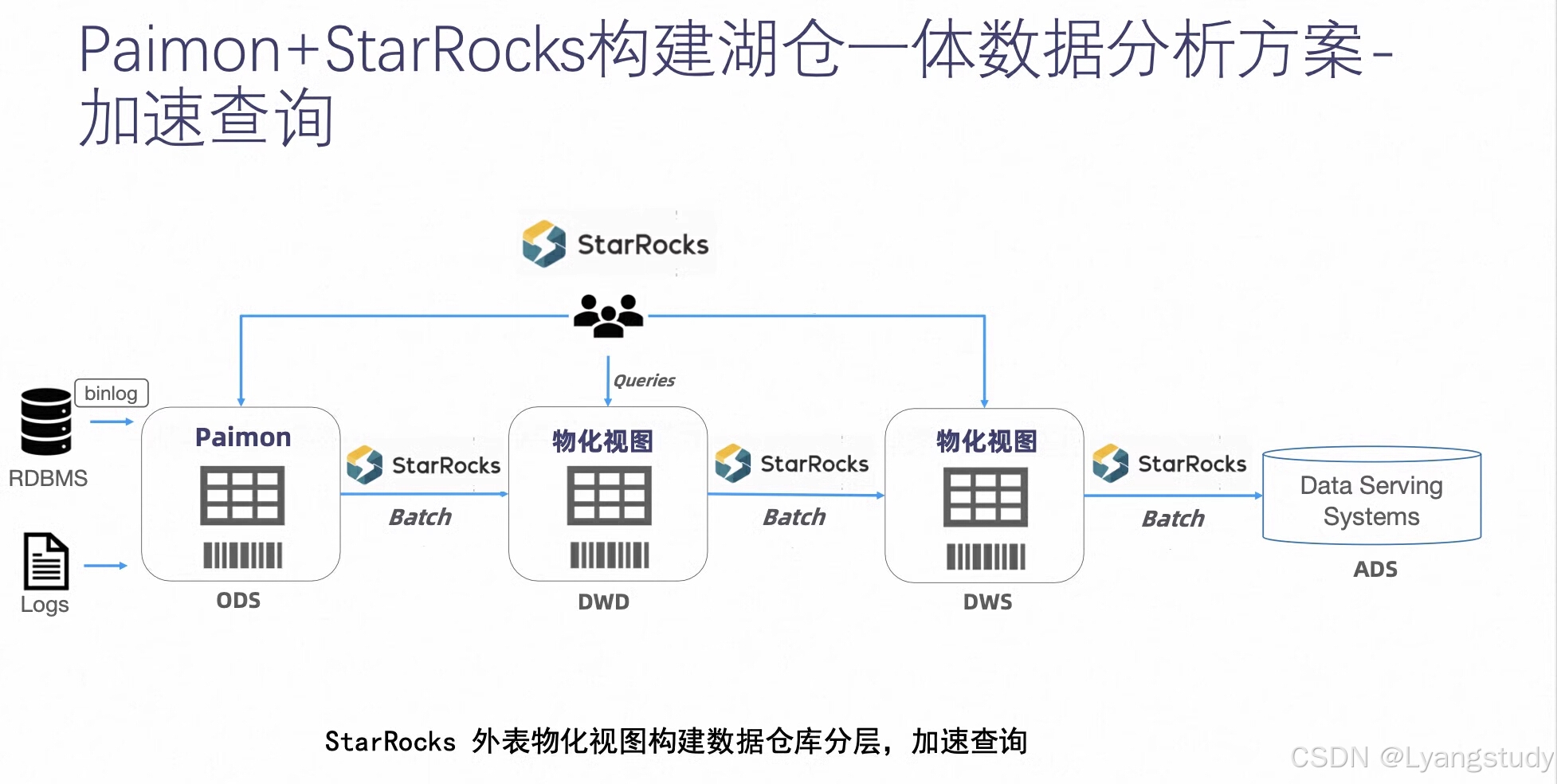 Paimon+StarRocks构建湖仓一体数据分析方案-加速查询

StarRocks

Queries

binlog

RDBMS

Logs

Paimon

ODS

StarRocks

Batch

物化视图

DWD

StarRocks

Batch

物化视图

DWS

StarRocks

Batch

Data Serving Systems

ADS

StarRocks 外表物化视图构建数据仓库分层，加速查询

CSDN @Lyangstudy